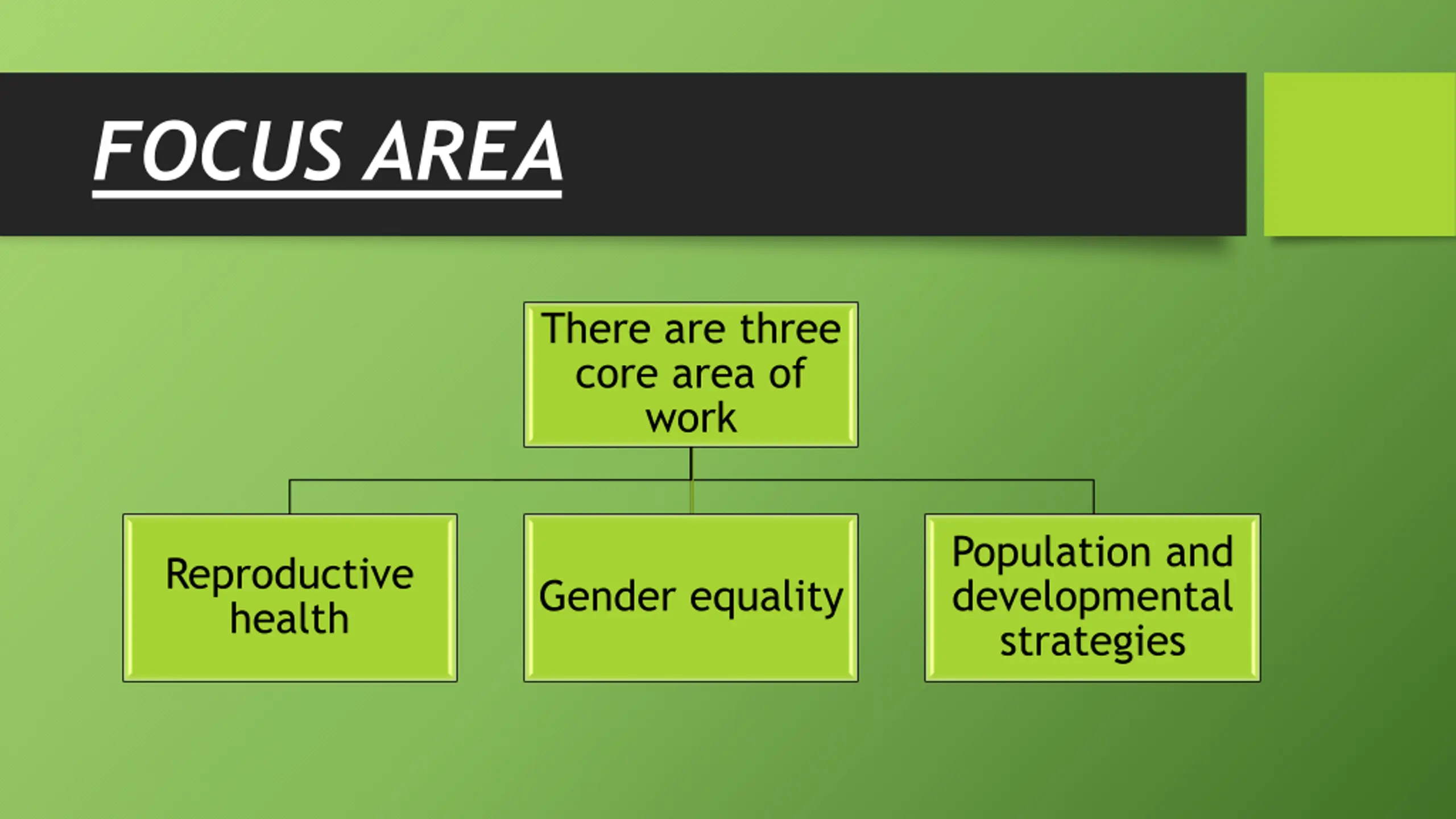 FOCUS AREA

There are three core area of work

Reproductive health

Gender equality

Population and developmental strategies